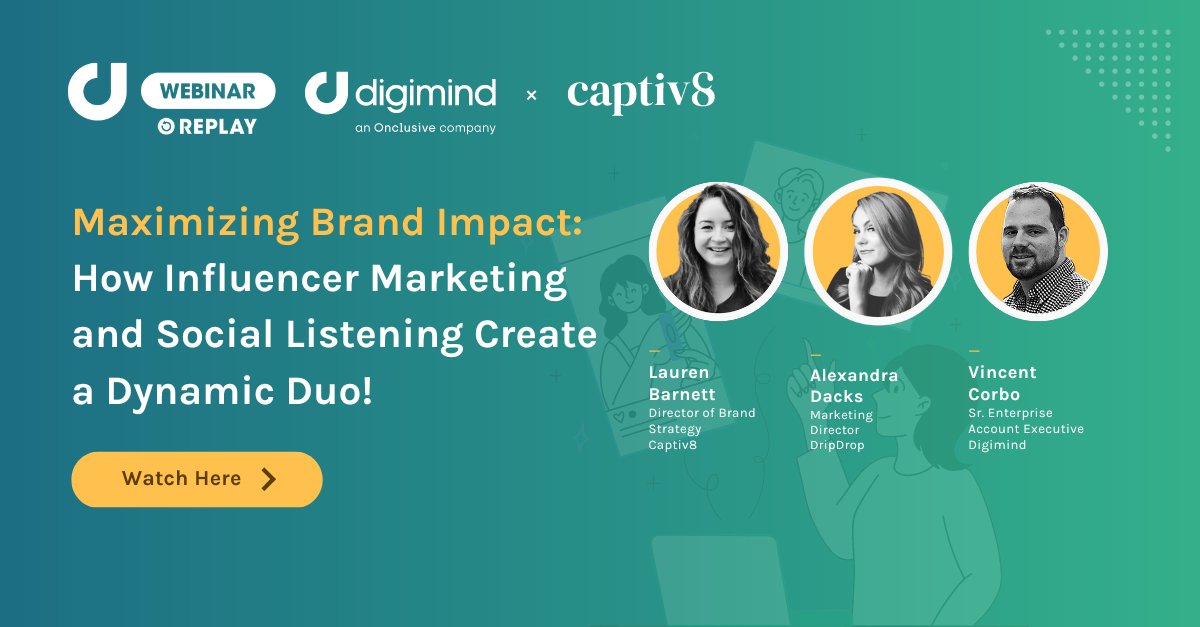 WEBINAR
REPLAY

digimind
an Onclusive company
×
captiv8

Maximizing Brand Impact: How Influencer Marketing and Social Listening Create a Dynamic Duo!

Watch Here

Lauren Barnett
Director of Brand Strategy
Captiv8

Alexandra Dacks
Marketing Director
DripDrop

Vincent Corbo
Sr. Enterprise Account Executive
Digimind